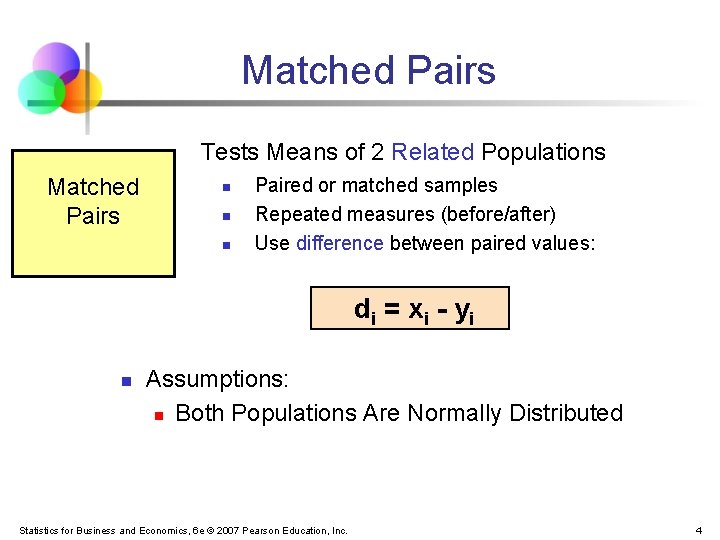 Matched Pairs

Matched Pairs

Tests Means of 2 Related Populations

- Paired or matched samples
- Repeated measures (before/after)
- Use difference between paired values:

$d_i = x_i - y_i$

- Assumptions:
  - Both Populations Are Normally Distributed

Statistics for Business and Economics, 6e © 2007 Pearson Education, Inc.

4